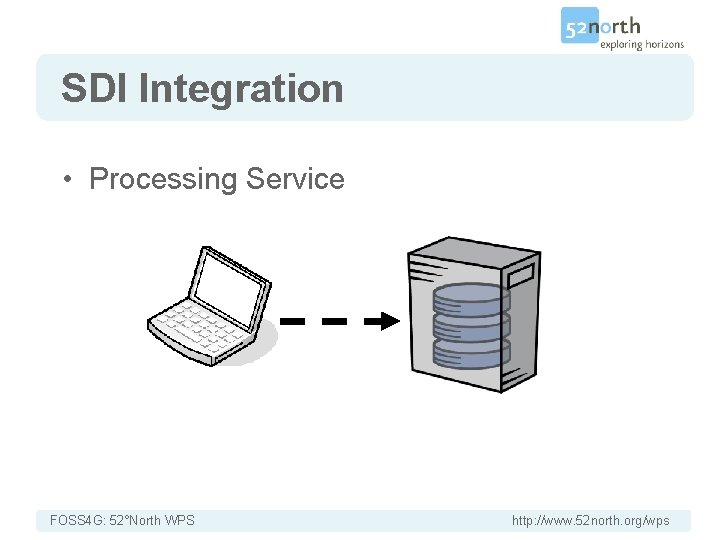 52north
exploring horizons

SDI Integration

• Processing Service

FOSS4G: 52°North WPS

http://www.52north.org/wps